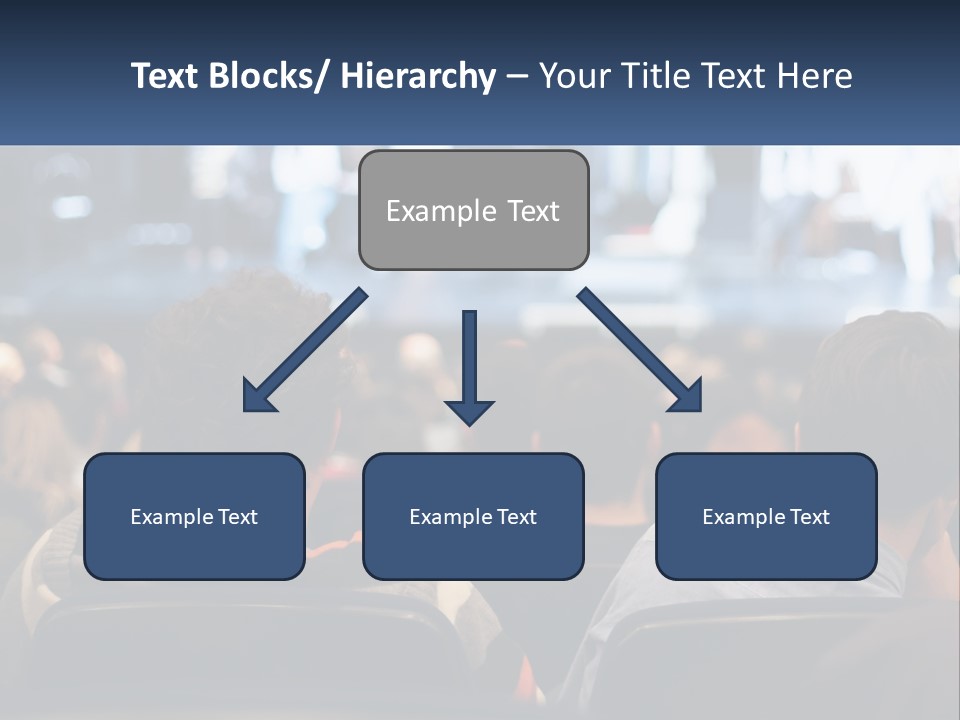 Text Blocks/ Hierarchy – Your Title Text Here

Example Text

Example Text

Example Text

Example Text